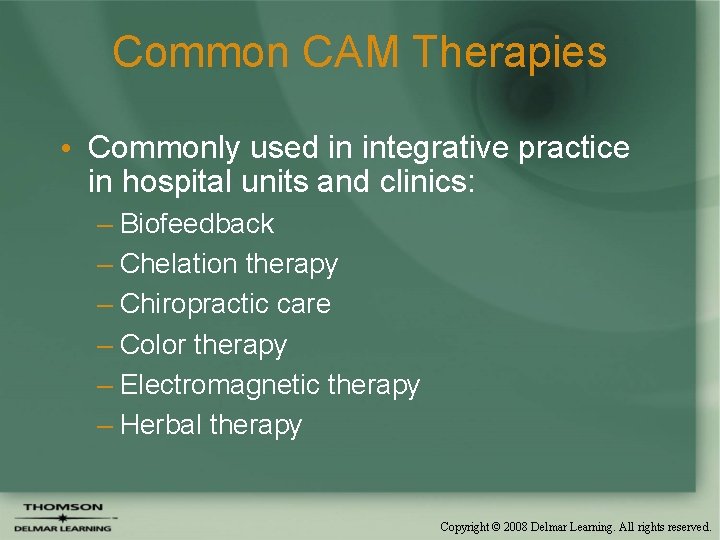 Common CAM Therapies

• Commonly used in integrative practice in hospital units and clinics:
– Biofeedback
– Chelation therapy
– Chiropractic care
– Color therapy
– Electromagnetic therapy
– Herbal therapy

THOMSON
DELMAR LEARNING

Copyright © 2008 Delmar Learning. All rights reserved.